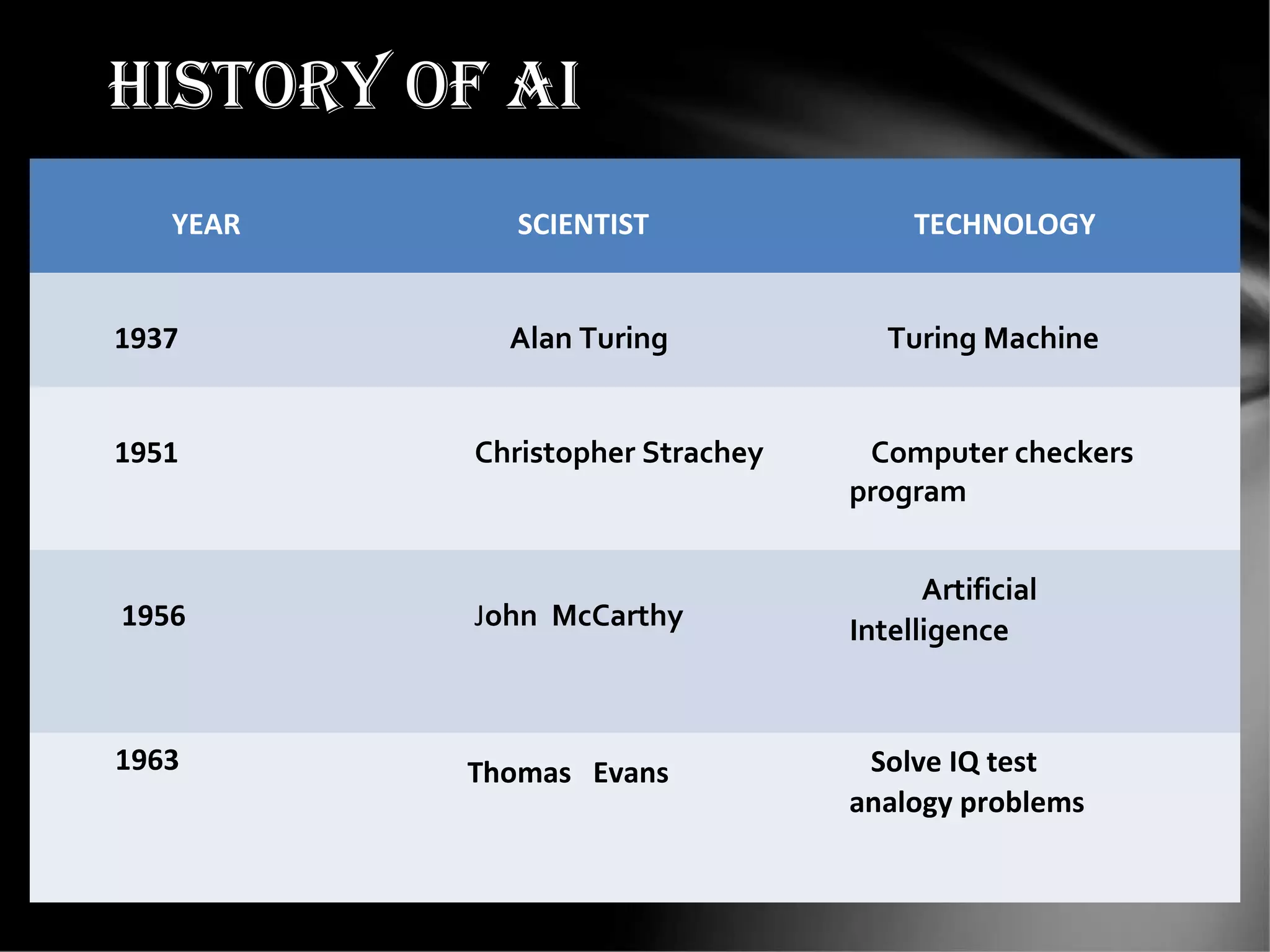 HISTORY OF AI

| YEAR | SCIENTIST | TECHNOLOGY |
|---|---|---|
| 1937 | Alan Turing | Turing Machine |
| 1951 | Christopher Strachey | Computer checkers program |
| 1956 | John McCarthy | Artificial Intelligence |
| 1963 | Thomas Evans | Solve IQ test analogy problems |